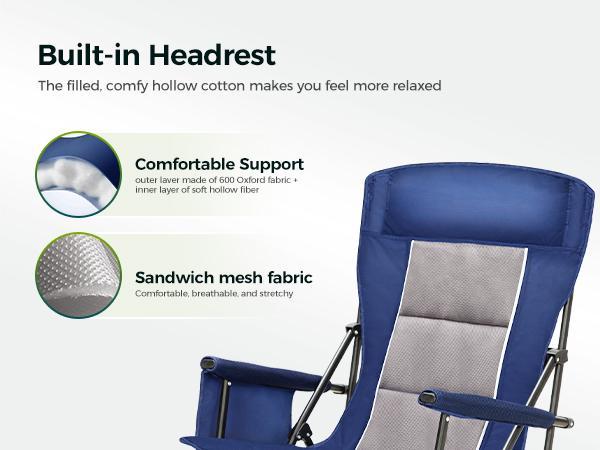 Built-in Headrest

The filled, comfy hollow cotton makes you feel more relaxed

Comfortable Support

outer layer made of 600 Oxford fabric + inner layer of soft hollow fiber

Sandwich mesh fabric

Comfortable, breathable, and stretchy